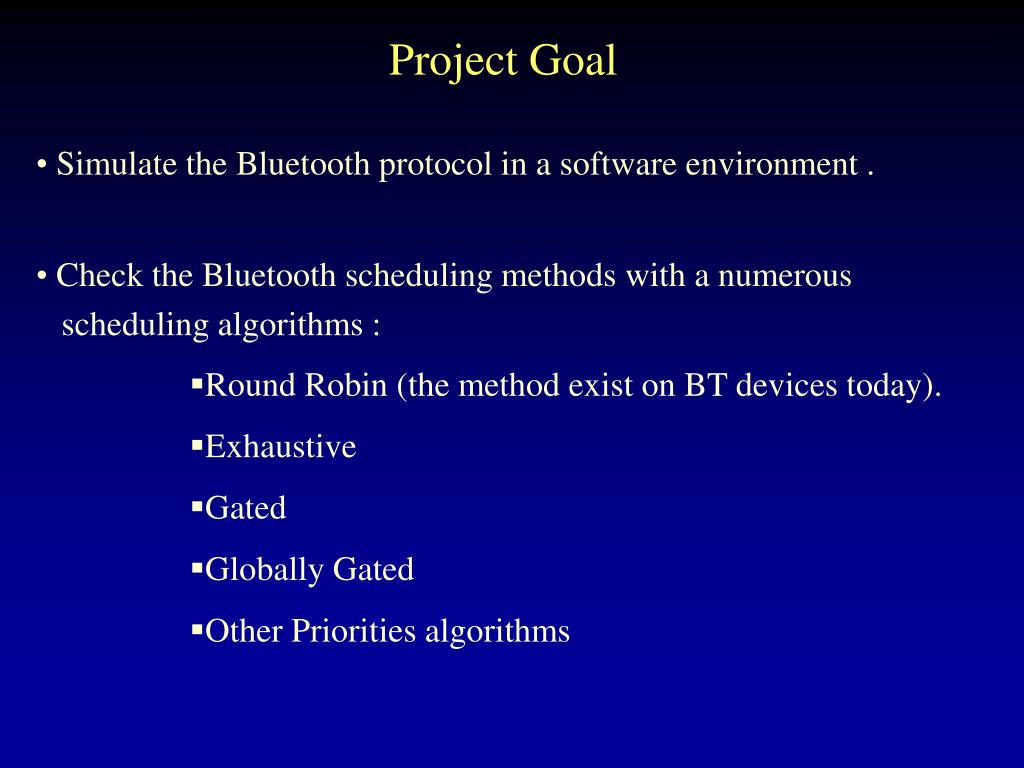 Project Goal

• Simulate the Bluetooth protocol in a software environment .

• Check the Bluetooth scheduling methods with a numerous scheduling algorithms :

▪Round Robin (the method exist on BT devices today).

▪Exhaustive

▪Gated

▪Globally Gated

▪Other Priorities algorithms